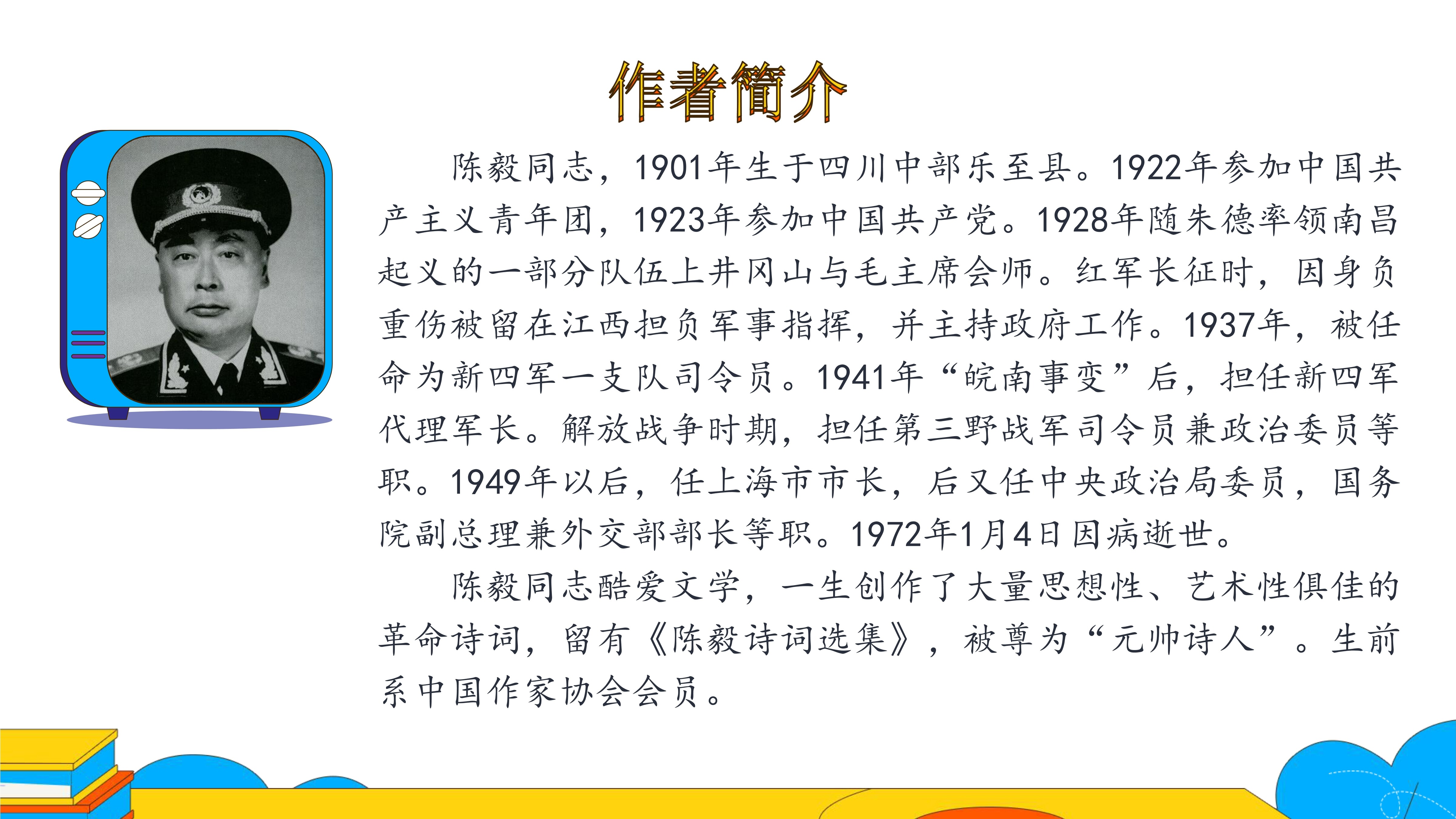 作者简介

陈毅同志，1901年生于四川中部乐至县。1922年参加中国共产主义青年团，1923年参加中国共产党。1928年随朱德率领南昌起义的一部分队伍上井冈山与毛主席会师。红军长征时，因身负重伤被留在江西担负军事指挥，并主持政府工作。1937年，被任命为新四军一支队司令员。1941年“皖南事变”后，担任新四军代理军长。解放战争时期，担任第三野战军司令员兼政治委员等职。1949年以后，任上海市市长，后又任中央政治局委员，国务院副总理兼外交部部长等职。1972年1月4日因病逝世。

陈毅同志酷爱文学，一生创作了大量思想性、艺术性俱佳的革命诗词，留有《陈毅诗词选集》，被尊为“元帅诗人”。生前系中国作家协会会员。